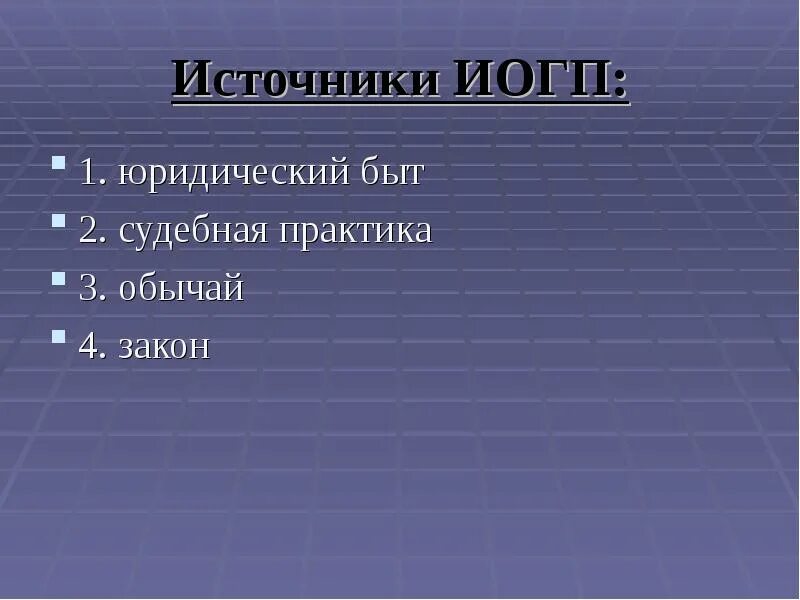 Источники ИОГП:

1. юридический быт
2. судебная практика
3. обычай
4. закон